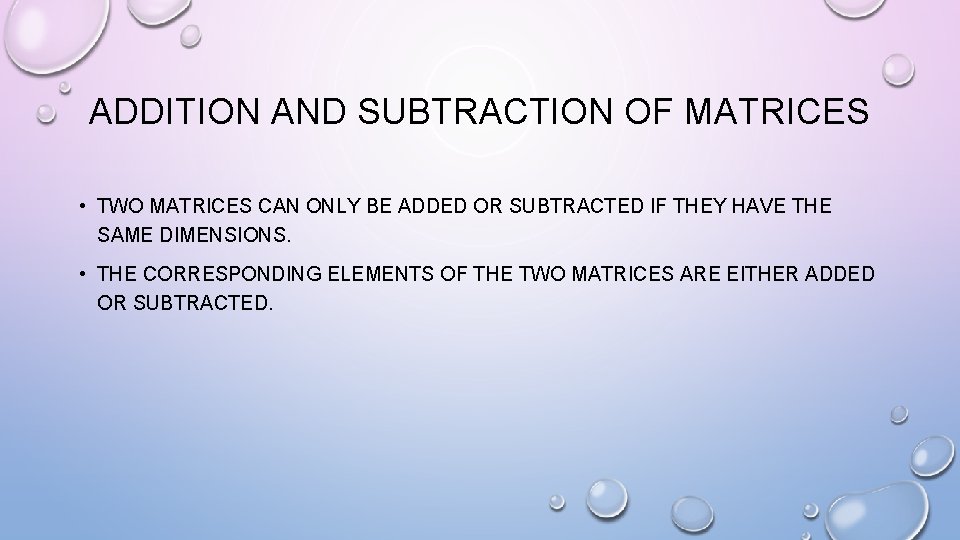 ADDITION AND SUBTRACTION OF MATRICES

• TWO MATRICES CAN ONLY BE ADDED OR SUBTRACTED IF THEY HAVE THE SAME DIMENSIONS.

• THE CORRESPONDING ELEMENTS OF THE TWO MATRICES ARE EITHER ADDED OR SUBTRACTED.